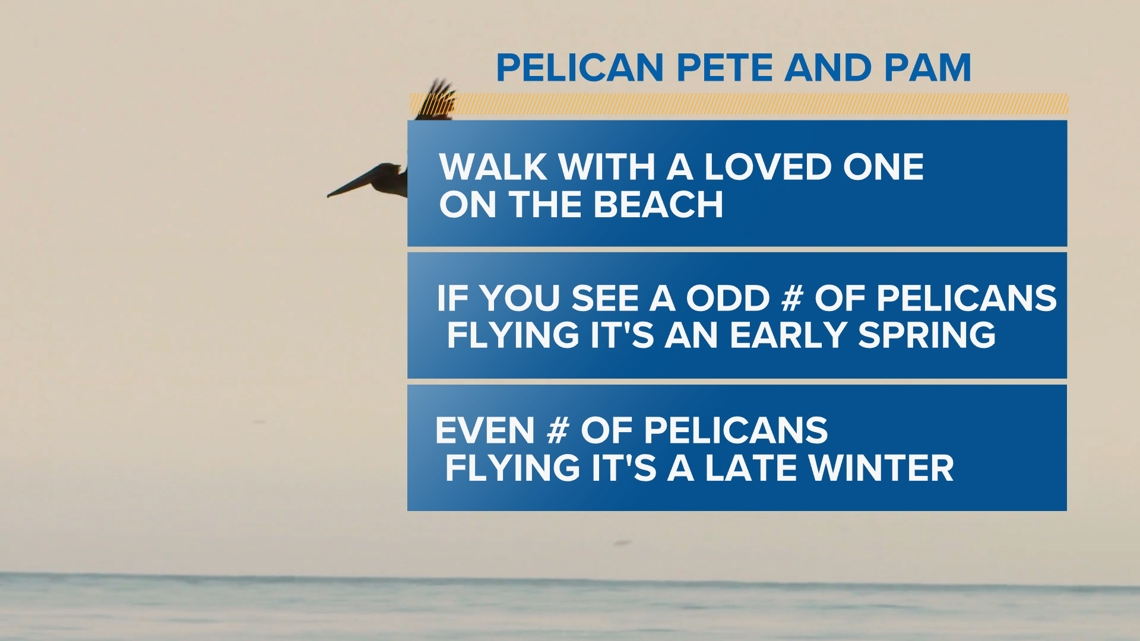 PELICAN PETE AND PAM

WALK WITH A LOVED ONE ON THE BEACH

IF YOU SEE A ODD # OF PELICANS FLYING IT'S AN EARLY SPRING

EVEN # OF PELICANS FLYING IT'S A LATE WINTER